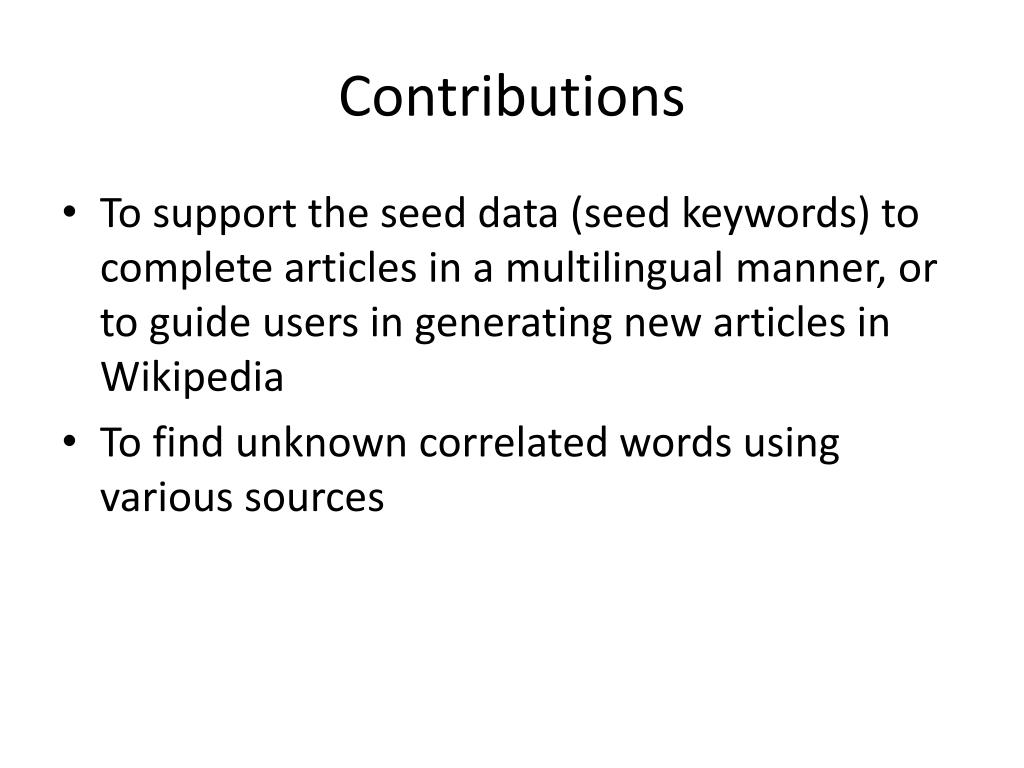 Contributions

• To support the seed data (seed keywords) to complete articles in a multilingual manner, or to guide users in generating new articles in Wikipedia
• To find unknown correlated words using various sources